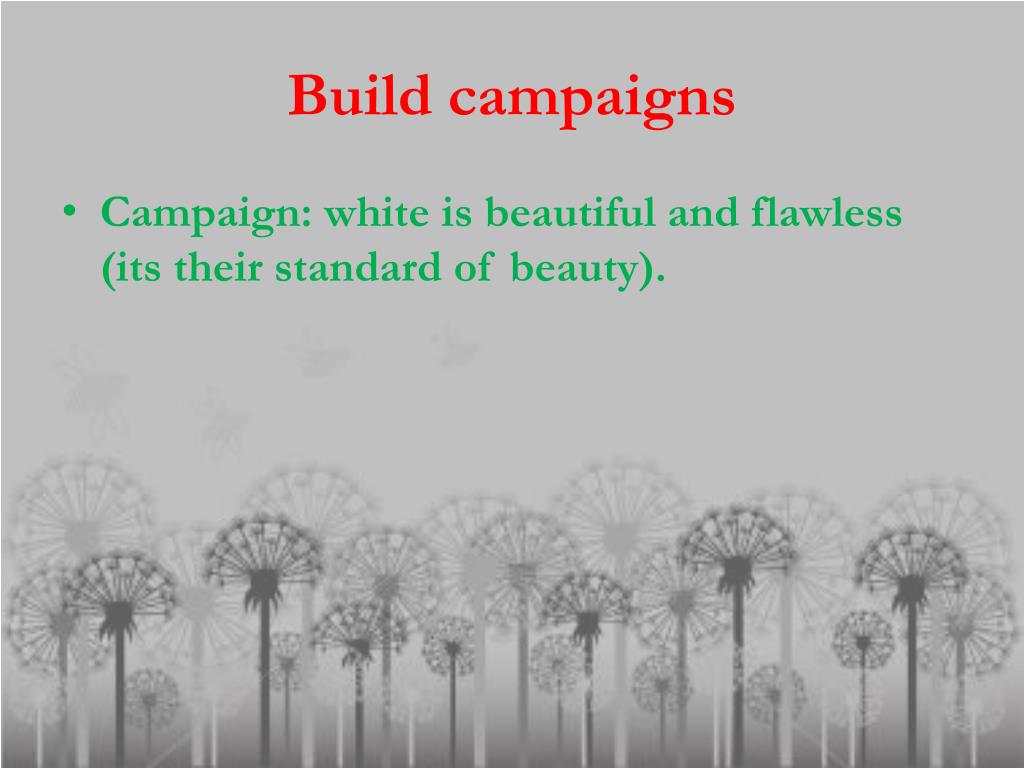 Build campaigns

• Campaign: white is beautiful and flawless (its their standard of beauty).